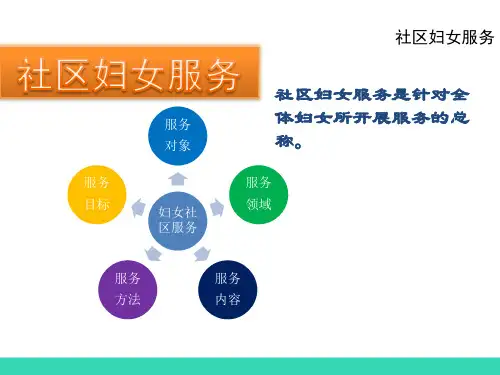 社区妇女服务

社区妇女服务

社区妇女服务是针对全体妇女所开展服务的总称。

服务对象

服务目标

服务领域

妇女社区服务

服务方法

服务内容